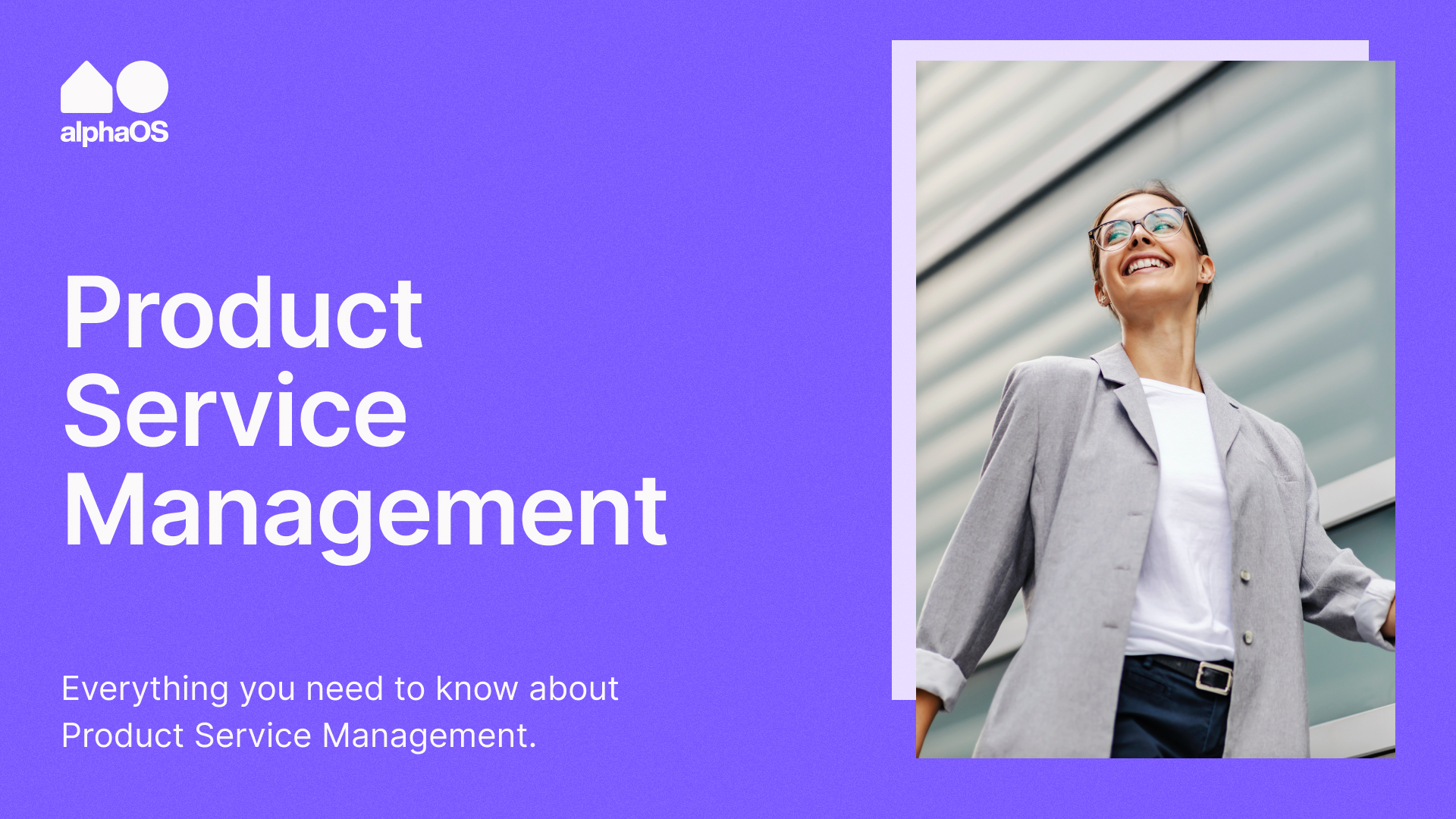 alphaOS

Product Service Management

Everything you need to know about Product Service Management.